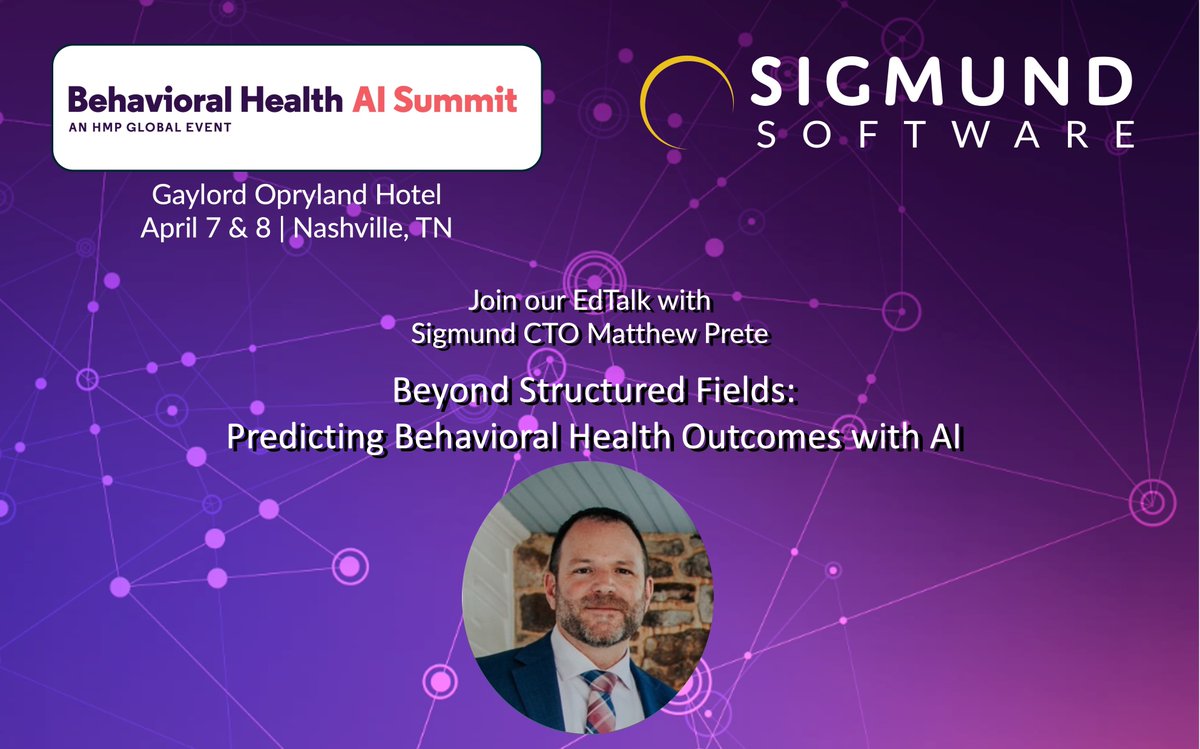 Behavioral Health AI Summit
AN HMP GLOBAL EVENT

SIGMUND
SOFTWARE

Gaylord Opryland Hotel
April 7 & 8 | Nashville, TN

Join our EdTalk with
Sigmund CTO Matthew Prete

Beyond Structured Fields:
Predicting Behavioral Health Outcomes with AI